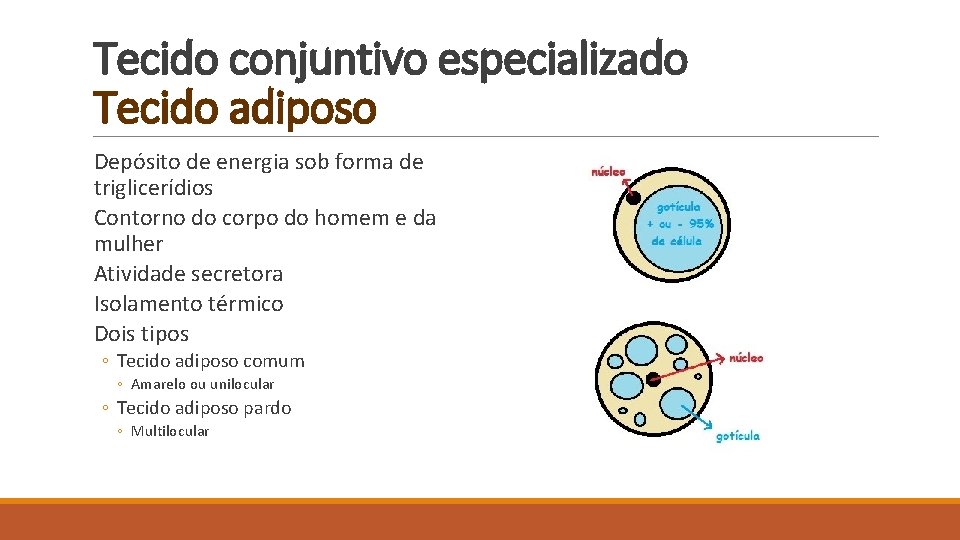 Tecido conjuntivo especializado
Tecido adiposo

Depósito de energia sob forma de triglicerídios
Contorno do corpo do homem e da mulher
Atividade secretora
Isolamento térmico
Dois tipos
◦ Tecido adiposo comum
◦ Amarelo ou unilocular
◦ Tecido adiposo pardo
◦ Multilocular

núcleo
gotícula
+ ou - 95%
da célula

núcleo
gotícula